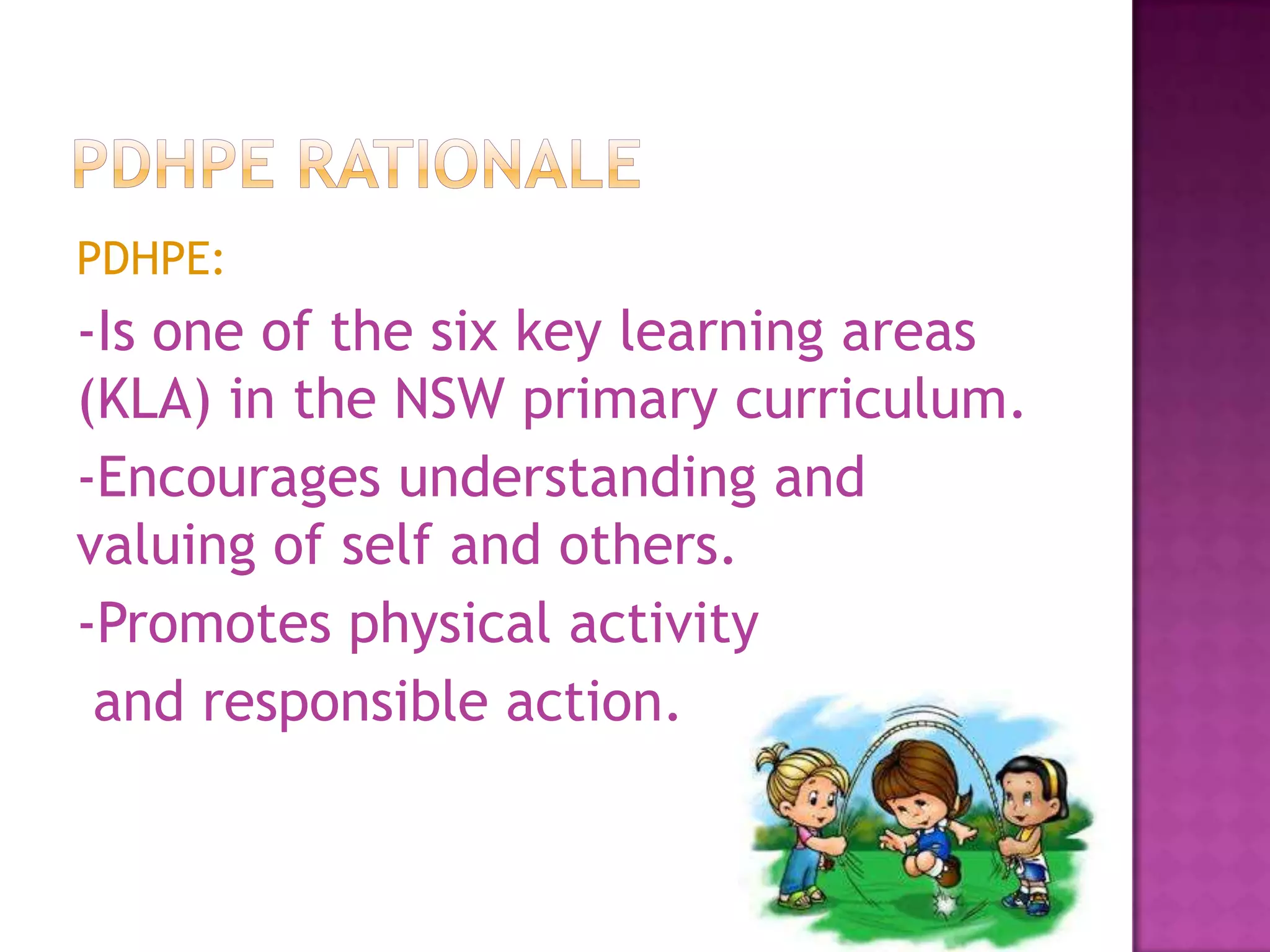 PDHPE RATIONALE

PDHPE:

-Is one of the six key learning areas (KLA) in the NSW primary curriculum.

-Encourages understanding and valuing of self and others.

-Promotes physical activity and responsible action.